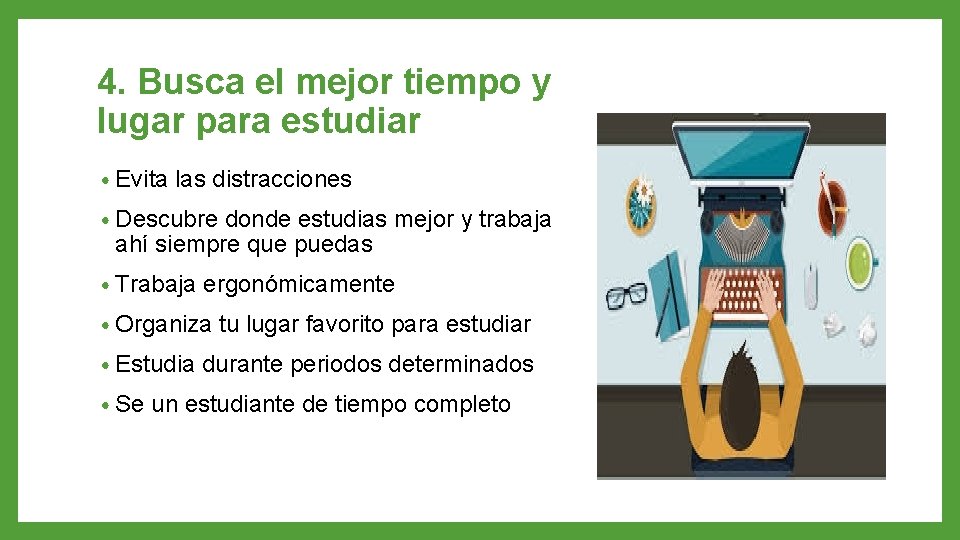 4. Busca el mejor tiempo y lugar para estudiar

• Evita las distracciones
• Descubre donde estudias mejor y trabaja ahí siempre que puedas
• Trabaja ergonómicamente
• Organiza tu lugar favorito para estudiar
• Estudia durante periodos determinados
• Se un estudiante de tiempo completo